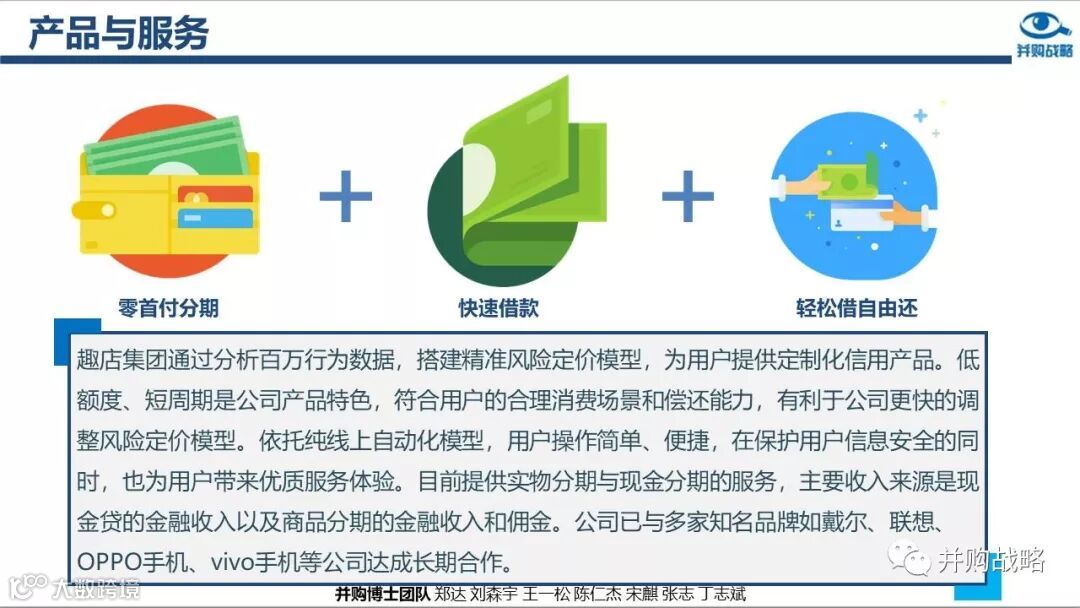 产品与服务

并购战略

零首付分期

快速借款

轻松借自由还

趣店集团通过分析百万行为数据，搭建精准风险定价模型，为用户提供定制化信用产品。低额度、短周期是公司产品特色，符合用户的合理消费场景和偿还能力，有利于公司更快的调整风险定价模型。依托纯线上自动化模型，用户操作简单、便捷，在保护用户信息安全的同时，也为用户带来优质服务体验。目前提供实物分期与现金分期的服务，主要收入来源是现金贷的金融收入以及商品分期的金融收入和佣金。公司已与多家知名品牌如戴尔、联想、OPPO手机、vivo手机等公司达成长期合作。

并购战略

大数跨境

并购博士团队 郑达 刘森宇 王一松 陈仁杰 宋麒 张志 丁志斌